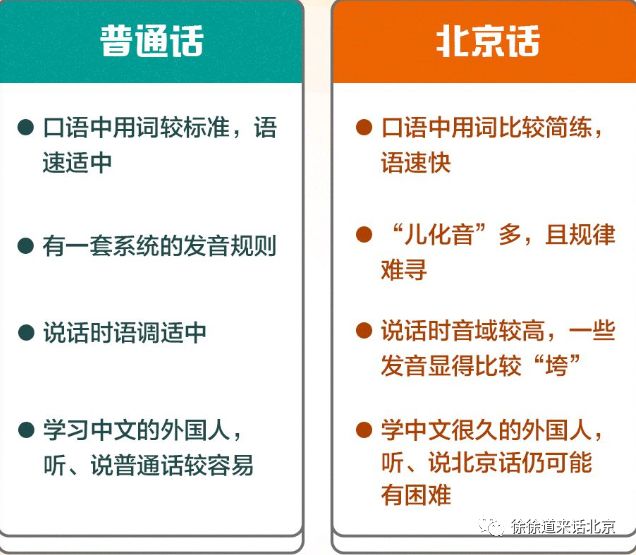 普通话

● 口语中用词较标准，语速适中

● 有一套系统的发音规则

● 说话时语调适中

● 学习中文的外国人，听、说普通话较容易

北京话

● 口语中用词比较简练，语速快

● “儿化音”多，且规律难寻

● 说话时音域较高，一些发音显得比较“垮”

● 学中文很久的外国人，听、说北京话仍可能有困难

徐徐道来话北京